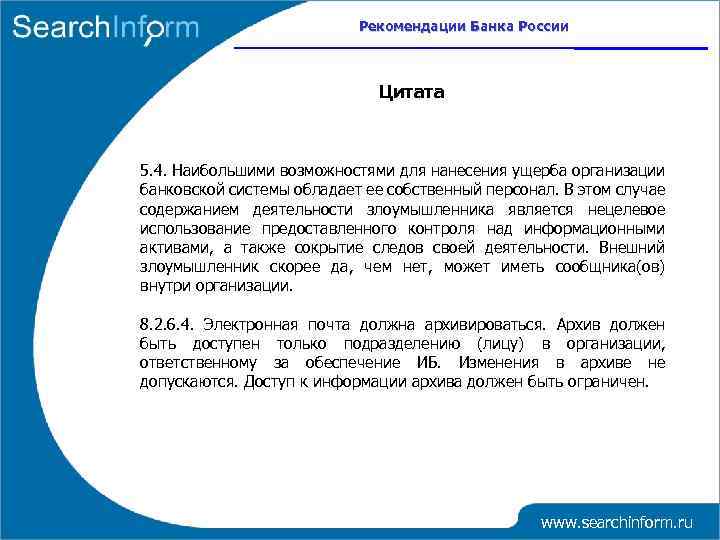 SearchInform

Рекомендации Банка России

Цитата

5.4. Наибольшими возможностями для нанесения ущерба организации банковской системы обладает ее собственный персонал. В этом случае содержанием деятельности злоумышленника является нецелевое использование предоставленного контроля над информационными активами, а также сокрытие следов своей деятельности. Внешний злоумышленник скорее да, чем нет, может иметь сообщника(ов) внутри организации.

8.2.6.4. Электронная почта должна архивироваться. Архив должен быть доступен только подразделению (лицу) в организации, ответственному за обеспечение ИБ. Изменения в архиве не допускаются. Доступ к информации архива должен быть ограничен.

www.searchinform.ru